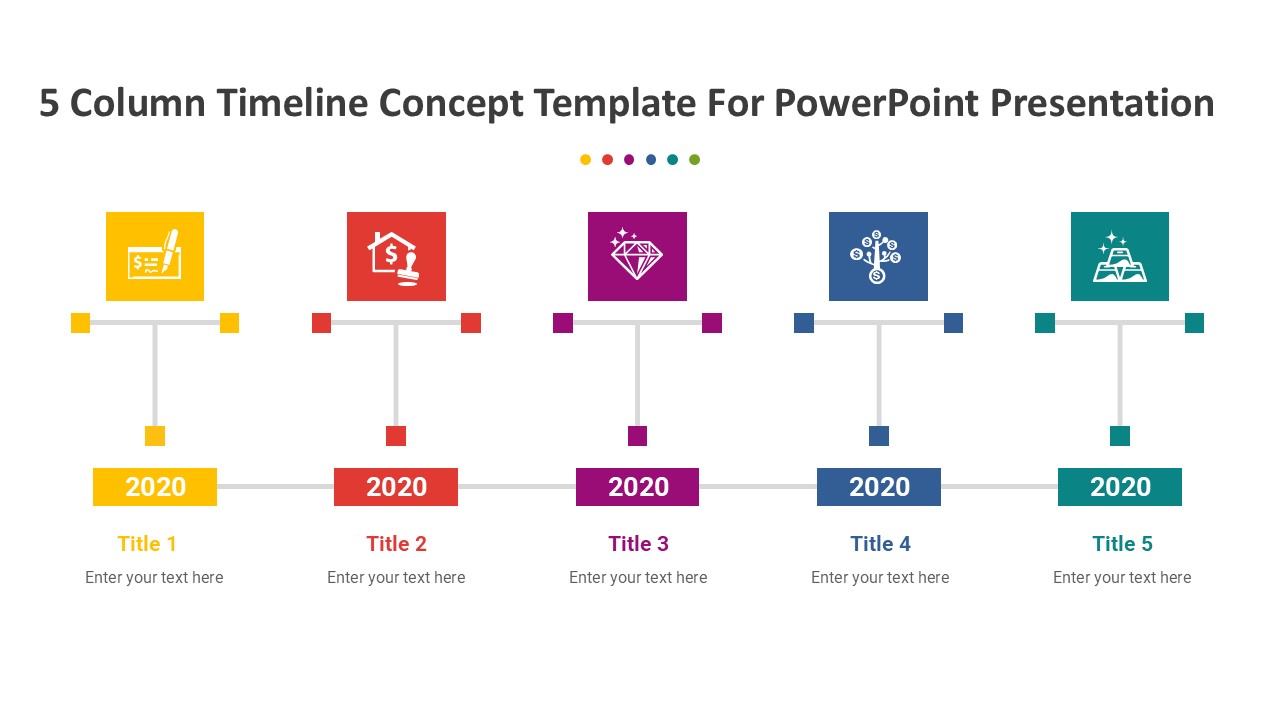 5 Column Timeline Concept Template For PowerPoint Presentation

2020

Title 1

Enter your text here

2020

Title 2

Enter your text here

2020

Title 3

Enter your text here

2020

Title 4

Enter your text here

2020

Title 5

Enter your text here